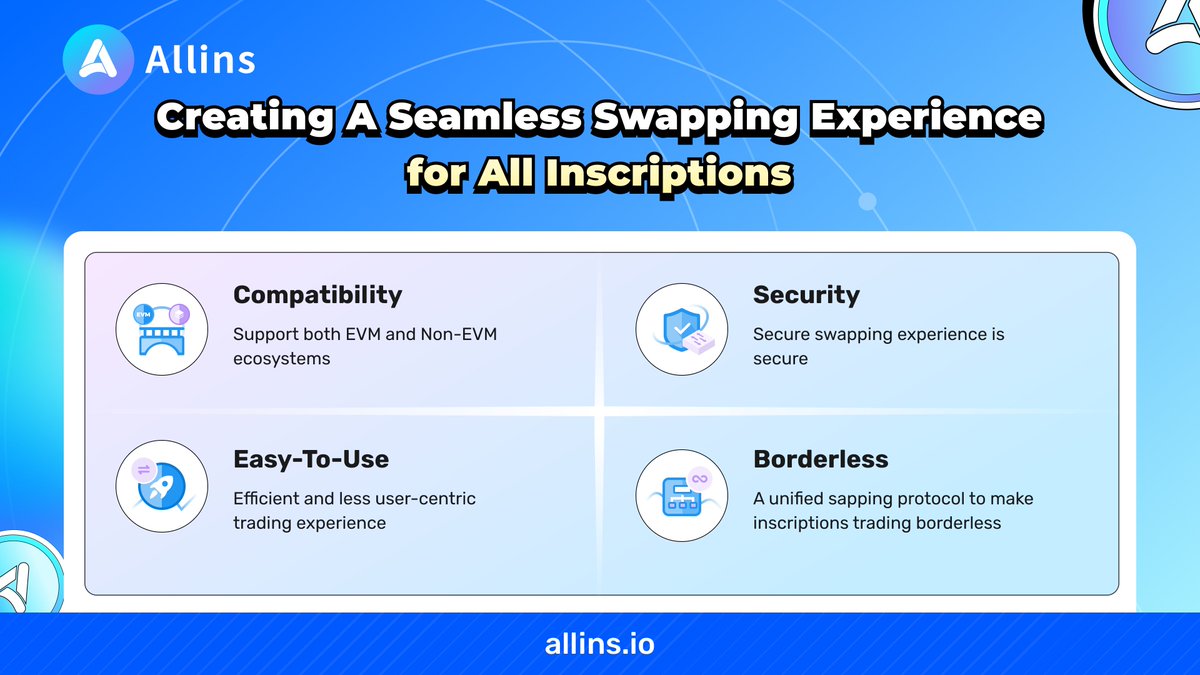 Allins

Creating A Seamless Swapping Experience for All Inscriptions

EVM

Compatibility
Support both EVM and Non-EVM ecosystems

Security
Secure swapping experience is secure

Easy-To-Use
Efficient and less user-centric trading experience

Borderless
A unified sapping protocol to make inscriptions trading borderless

allins.io